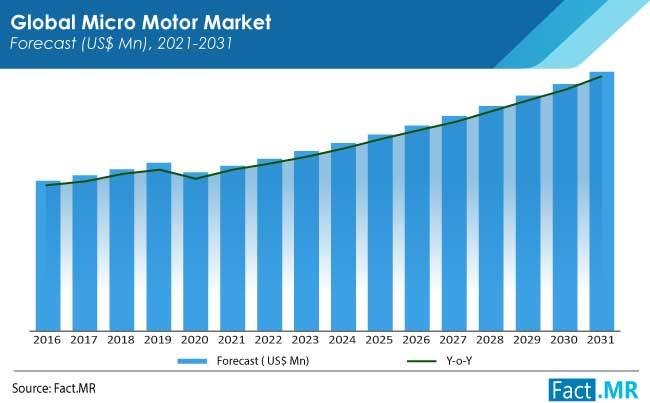 Global Micro Motor Market
Forecast (US$ Mn), 2021-2031

2016 2017 2018 2019 2020 2021 2022 2023 2024 2025 2026 2027 2028 2029 2030 2031

Forecast ( US$ Mn)
Y-o-Y

Source: Fact.MR

Fact.MR